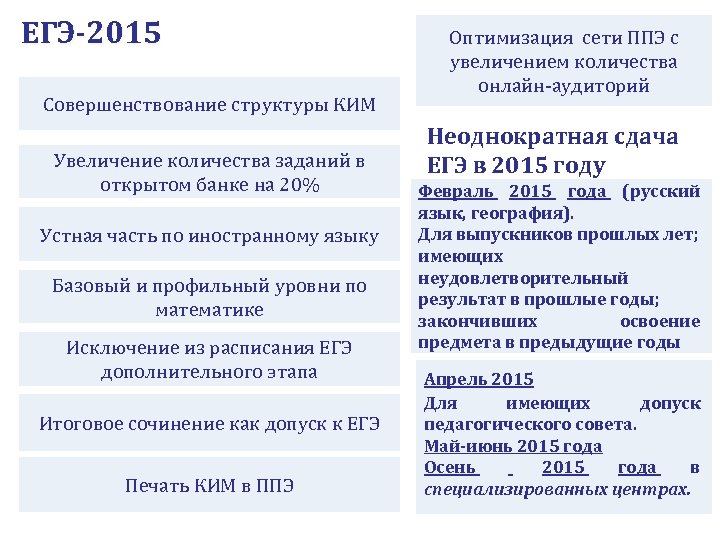 ЕГЭ-2015

Совершенствование структуры КИМ

Увеличение количества заданий в открытом банке на 20%

Устная часть по иностранному языку

Базовый и профильный уровни по математике

Исключение из расписания ЕГЭ дополнительного этапа

Итоговое сочинение как допуск к ЕГЭ

Печать КИМ в ППЭ

Оптимизация сети ППЭ с увеличением количества онлайн-аудиторий

Неоднократная сдача ЕГЭ в 2015 году

Февраль 2015 года (русский язык, география).
Для выпускников прошлых лет;
имеющих неудовлетворительный результат в прошлые годы;
закончивших освоение предмета в предыдущие годы

Апрель 2015
Для имеющих допуск педагогического совета.
Май-июнь 2015 года
Осень 2015 года в специализированных центрах.